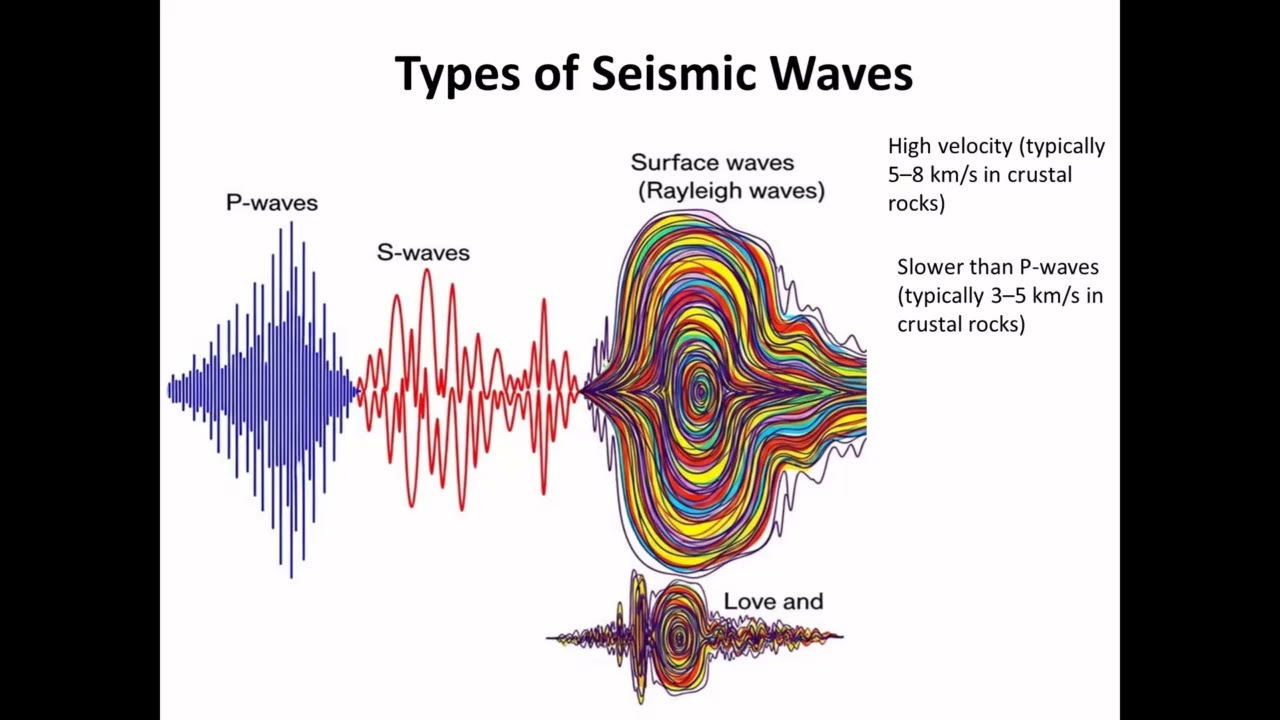 Types of Seismic Waves

P-waves

S-waves

Surface waves
(Rayleigh waves)

Love and

High velocity (typically 5–8 km/s in crustal rocks)

Slower than P-waves (typically 3–5 km/s in crustal rocks)